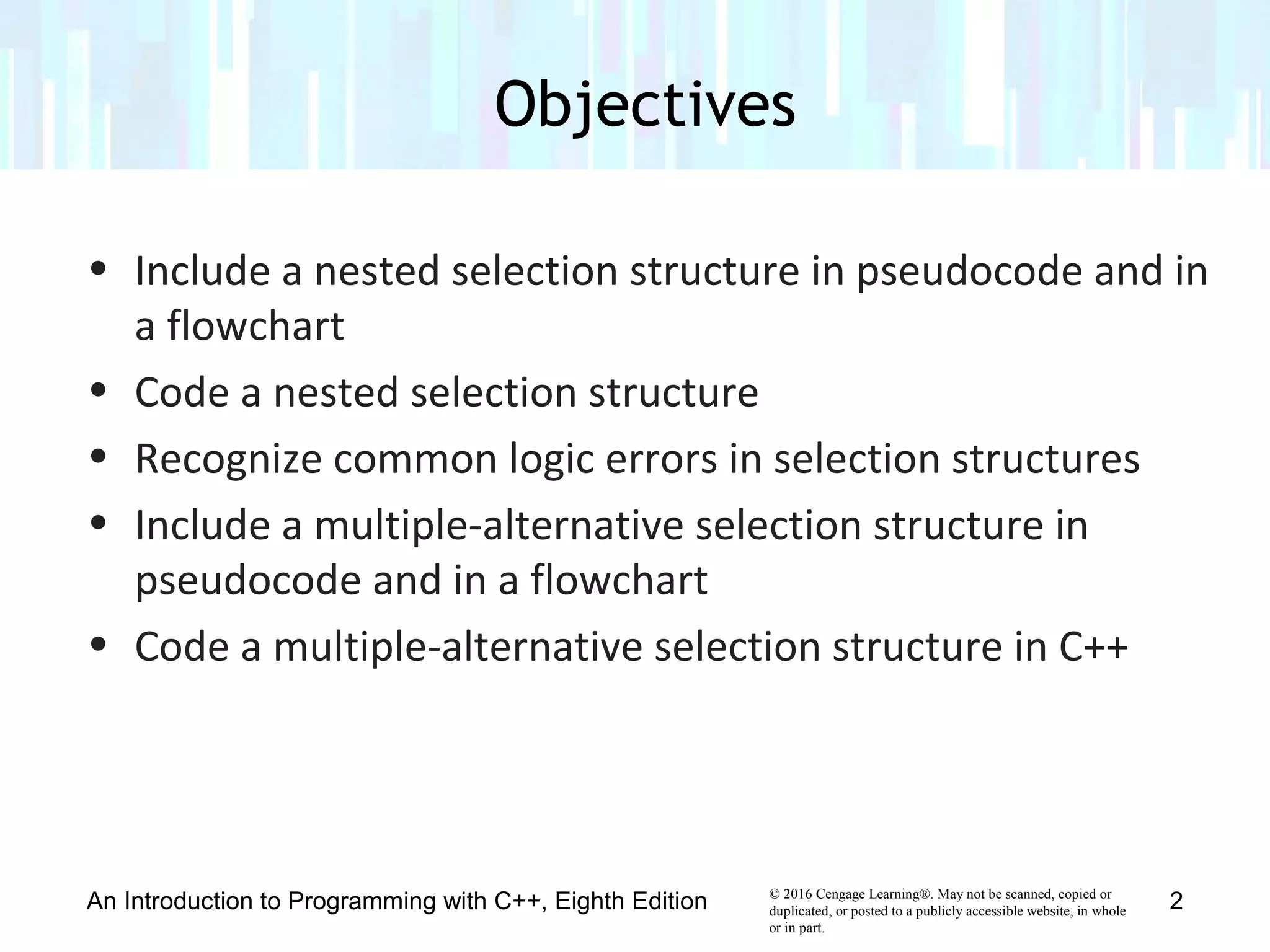 Objectives

• Include a nested selection structure in pseudocode and in a flowchart
• Code a nested selection structure
• Recognize common logic errors in selection structures
• Include a multiple-alternative selection structure in pseudocode and in a flowchart
• Code a multiple-alternative selection structure in C++

An Introduction to Programming with C++, Eighth Edition

© 2016 Cengage Learning®. May not be scanned, copied or duplicated, or posted to a publicly accessible website, in whole or in part.

2